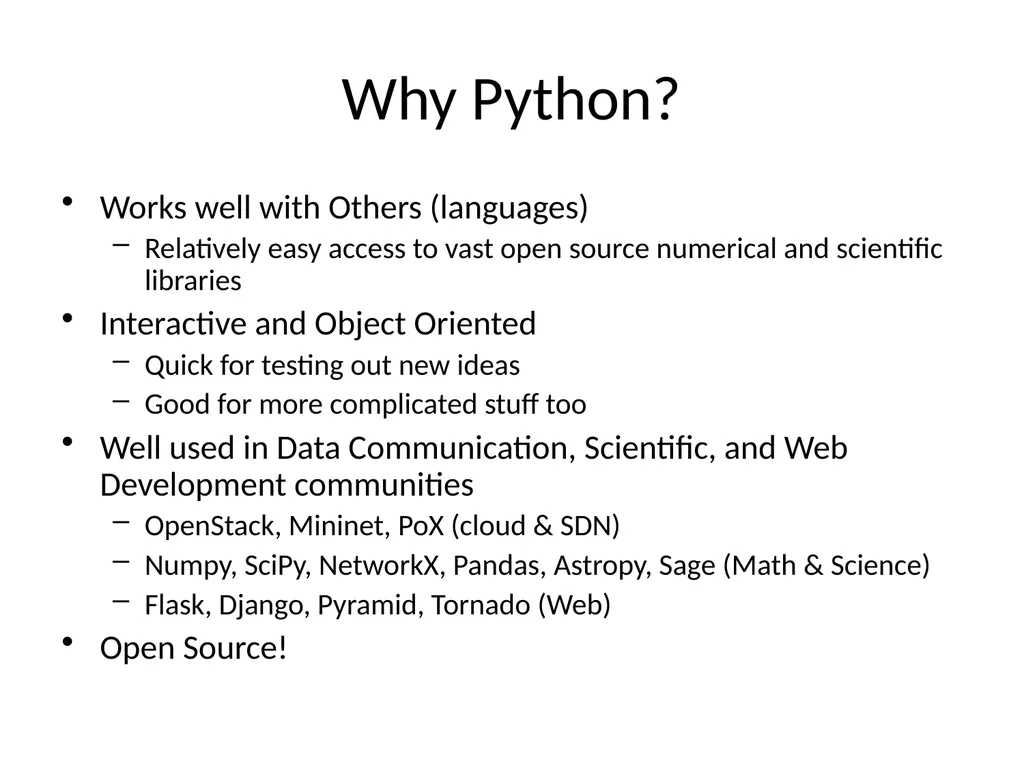 Why Python?

• Works well with Others (languages)
  – Relatively easy access to vast open source numerical and scientific libraries
• Interactive and Object Oriented
  – Quick for testing out new ideas
  – Good for more complicated stuff too
• Well used in Data Communication, Scientific, and Web Development communities
  – OpenStack, Mininet, PoX (cloud & SDN)
  – Numpy, SciPy, NetworkX, Pandas, Astropy, Sage (Math & Science)
  – Flask, Django, Pyramid, Tornado (Web)
• Open Source!